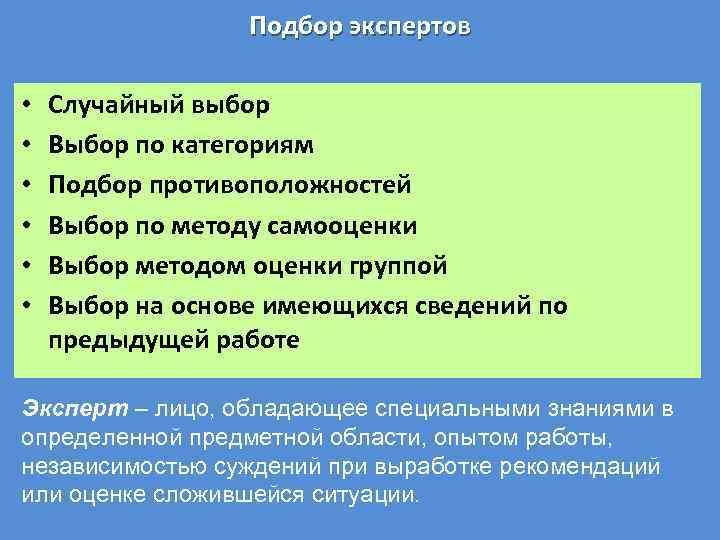 Подбор экспертов

• Случайный выбор
• Выбор по категориям
• Подбор противоположностей
• Выбор по методу самооценки
• Выбор методом оценки группой
• Выбор на основе имеющихся сведений по предыдущей работе

Эксперт – лицо, обладающее специальными знаниями в определенной предметной области, опытом работы, независимостью суждений при выработке рекомендаций или оценке сложившейся ситуации.